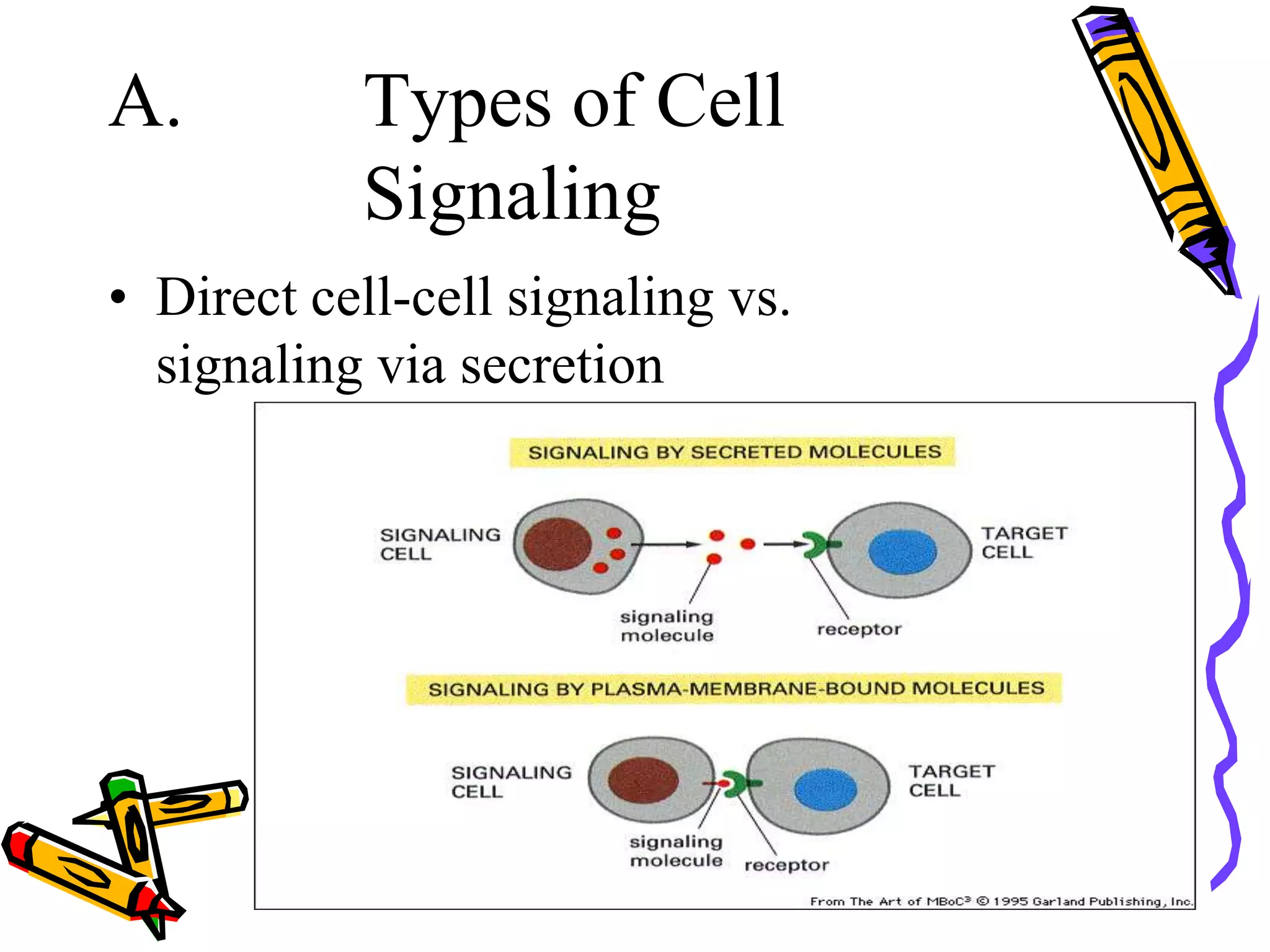 A. Types of Cell Signaling

• Direct cell-cell signaling vs. signaling via secretion

SIGNALING BY SECRETED MOLECULES

SIGNALING CELL

TARGET CELL

signaling molecule

receptor

SIGNALING BY PLASMA-MEMBRANE-BOUND MOLECULES

SIGNALING CELL

TARGET CELL

signaling molecule

receptor

From The Art of MBoC$^3$ © 1995 Garland Publishing, Inc.